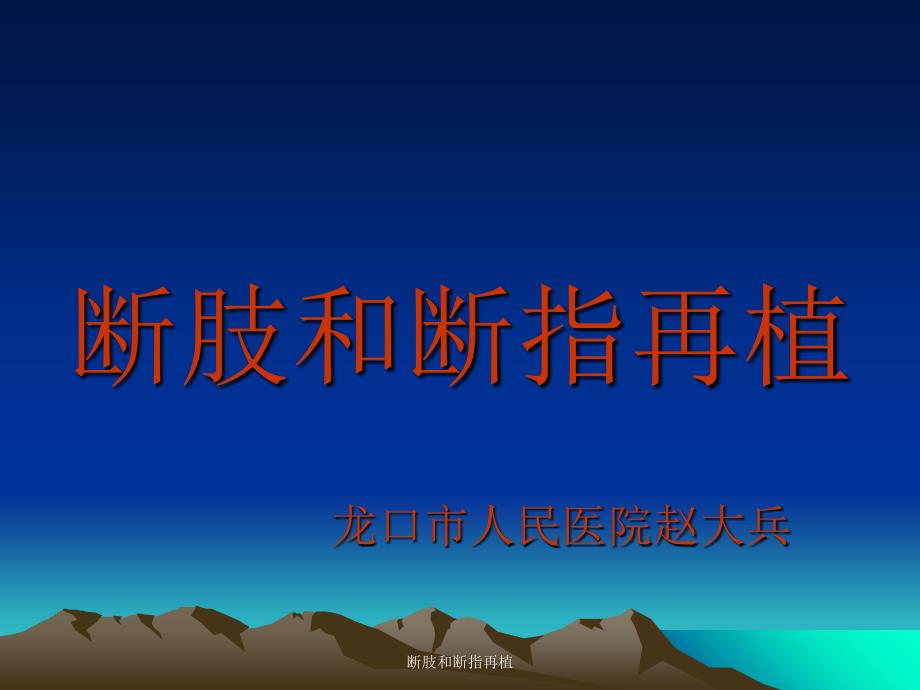 断肢和断指再植

龙口市人民医院赵大兵

断肢和断指再植